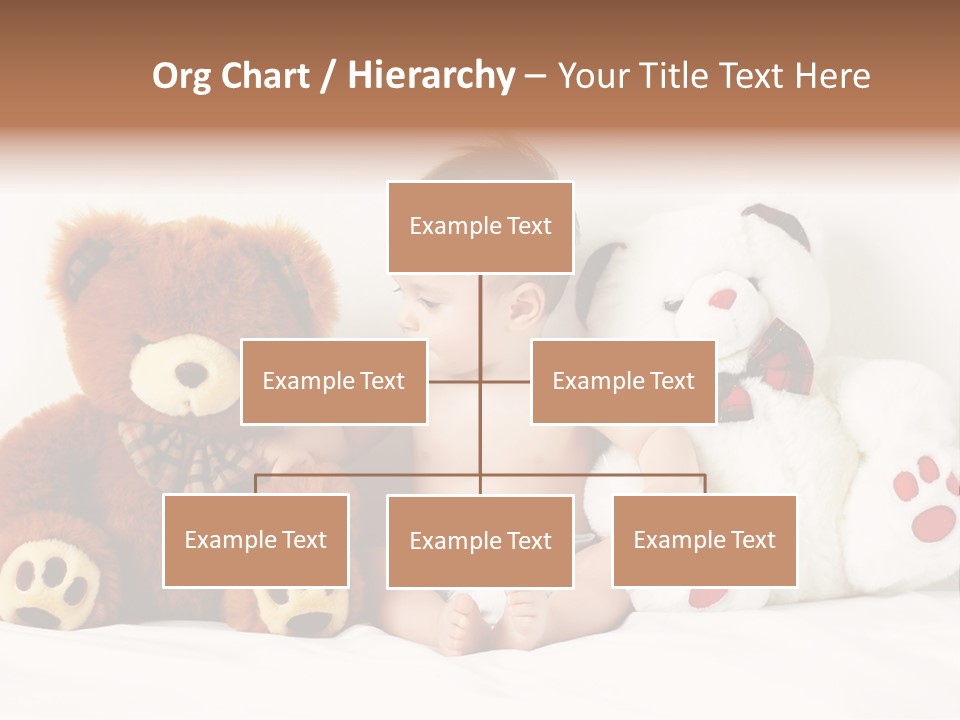 Org Chart / Hierarchy – Your Title Text Here

Example Text

Example Text

Example Text

Example Text

Example Text

Example Text